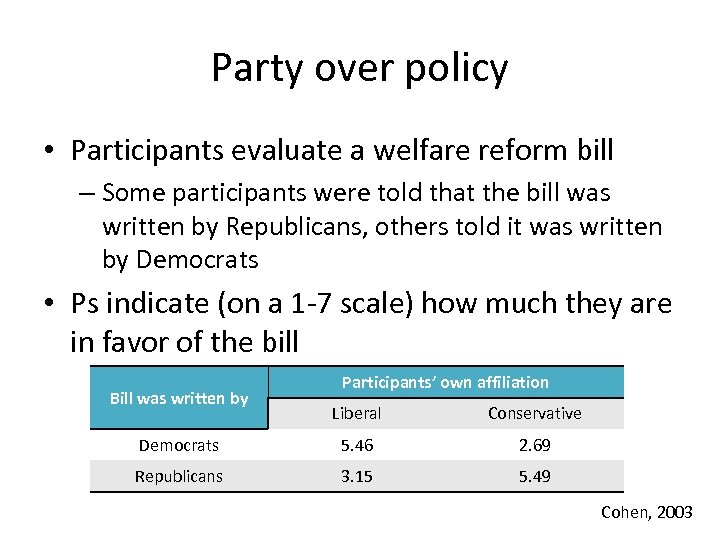 Party over policy

• Participants evaluate a welfare reform bill
– Some participants were told that the bill was written by Republicans, others told it was written by Democrats

• Ps indicate (on a 1-7 scale) how much they are in favor of the bill

| Bill was written by | Participants' own affiliation | |
|---|---|---|
| | Liberal | Conservative |
| Democrats | 5.46 | 2.69 |
| Republicans | 3.15 | 5.49 |

Cohen, 2003